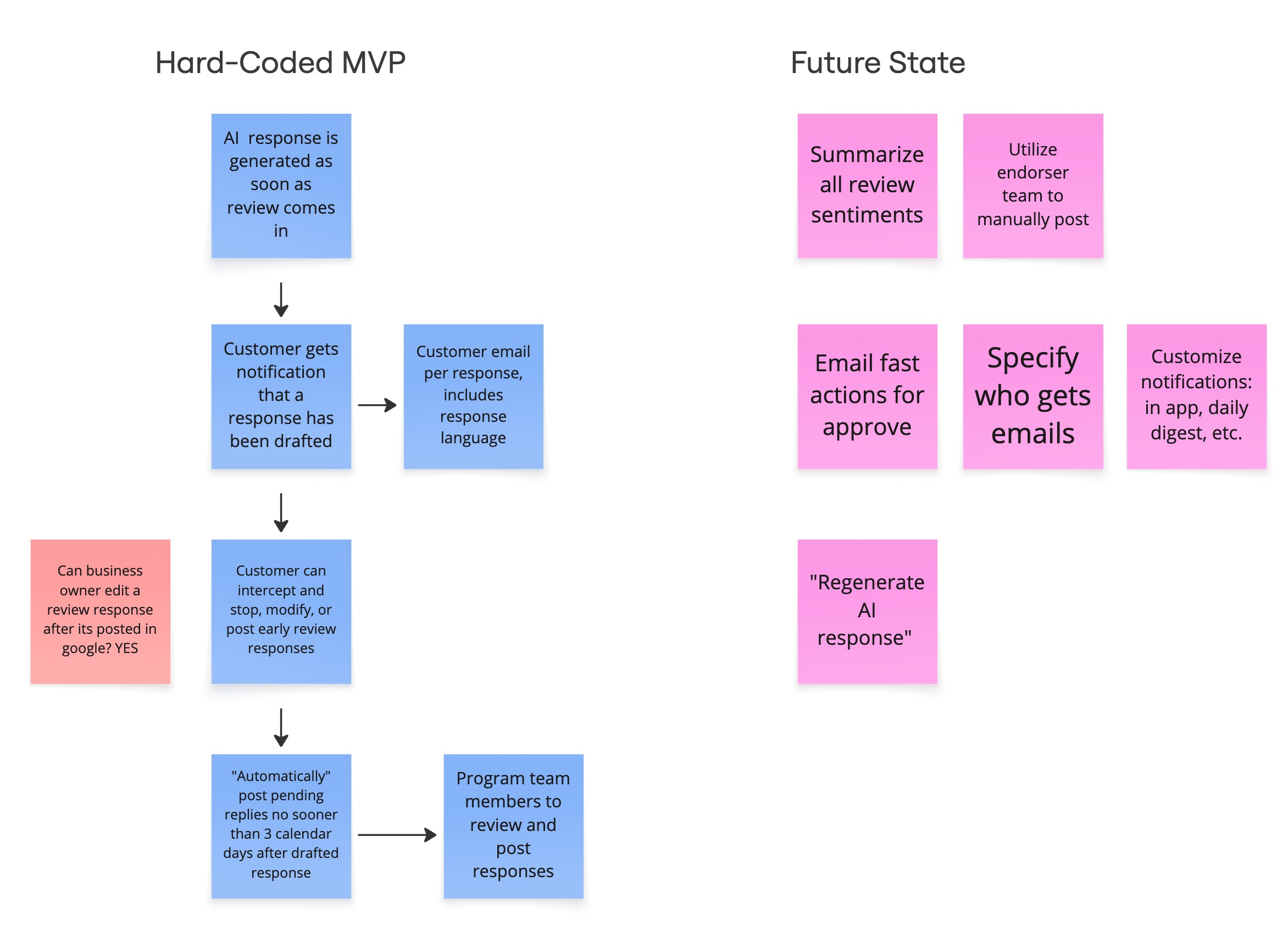 Hard-Coded MVP

AI response is generated as soon as review comes in

Customer gets notification that a response has been drafted

Customer email per response, includes response language

Can business owner edit a review response after its posted in google? YES

Customer can intercept and stop, modify, or post early review responses

"Automatically" post pending replies no sooner than 3 calendar days after drafted response

Program team members to review and post responses

Future State

Summarize all review sentiments

Utilize endorser team to manually post

Email fast actions for approve

Specify who gets emails

Customize notifications: in app, daily digest, etc.

"Regenerate AI response"